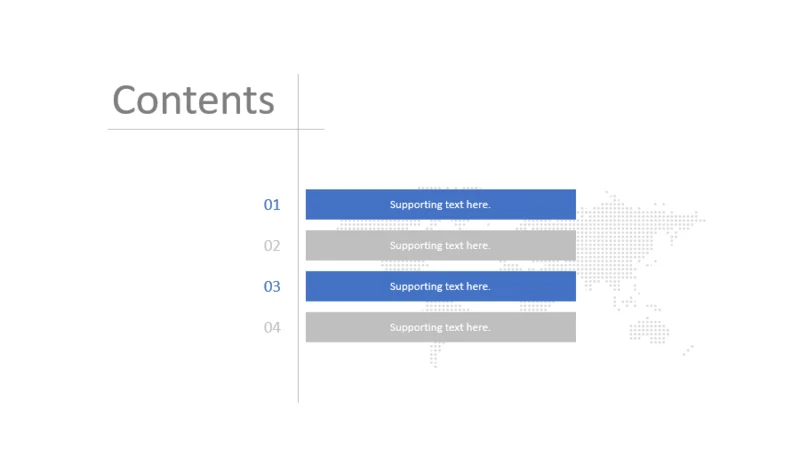 Contents

01 Supporting text here.

02 Supporting text here.

03 Supporting text here.

04 Supporting text here.